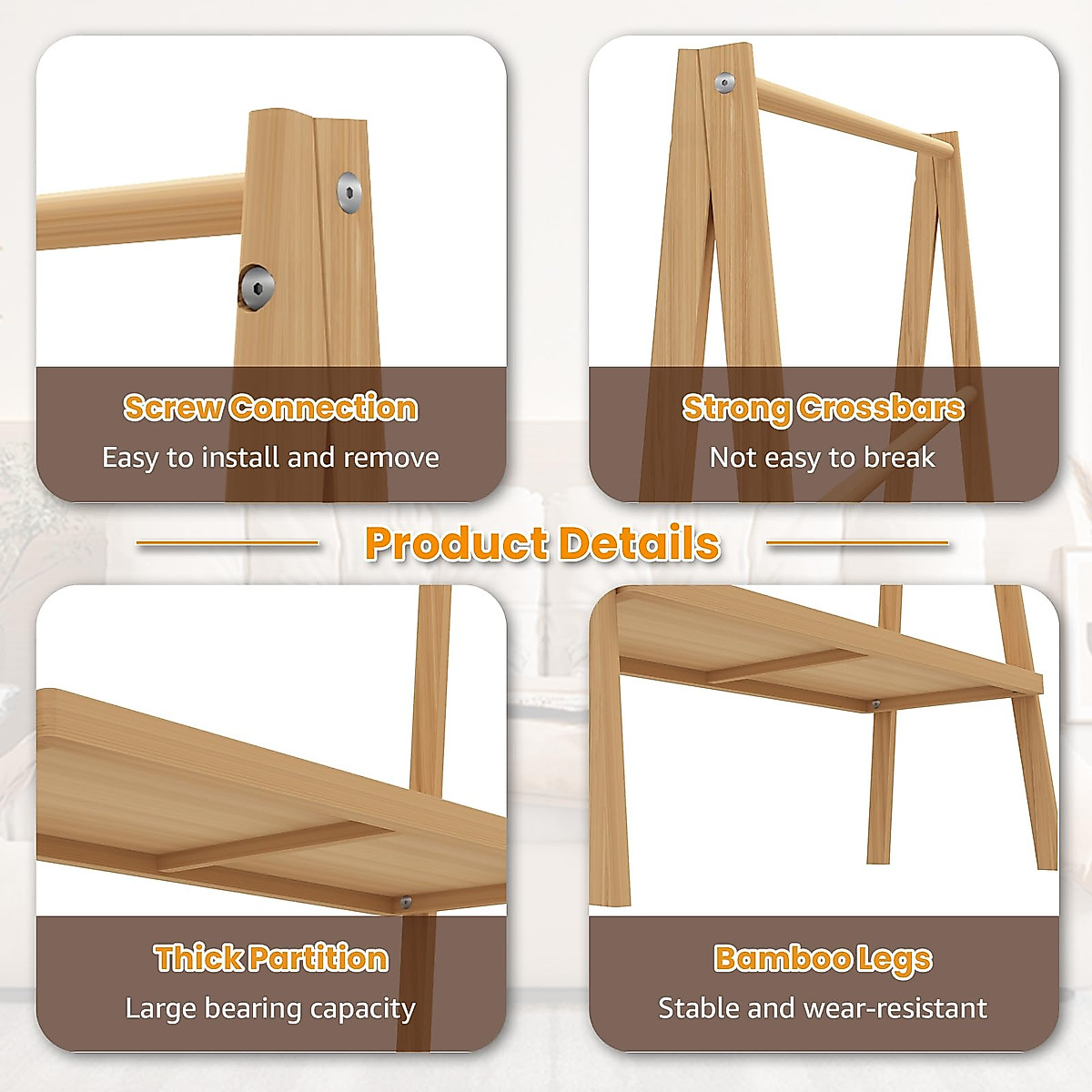 Screw Connection
Easy to install and remove

Strong Crossbars
Not easy to break

Product Details

Thick Partition
Large bearing capacity

Bamboo Legs
Stable and wear-resistant